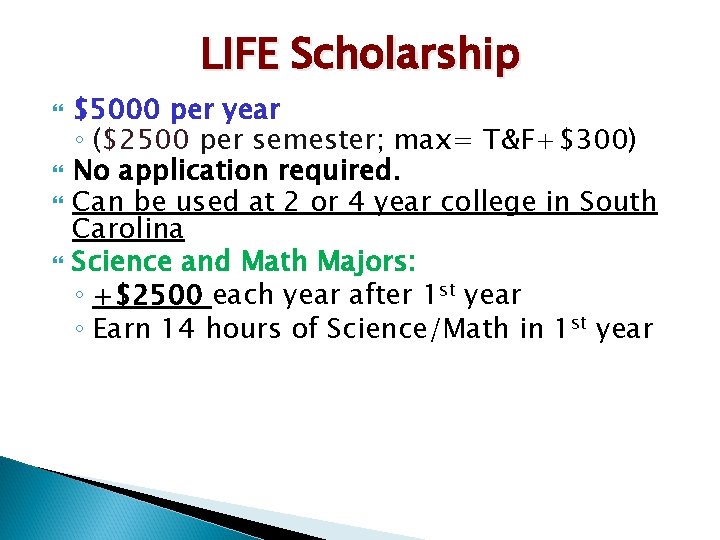 LIFE Scholarship

$5000 per year
◦ ($2500 per semester; max= T&F+$300)

No application required.

Can be used at 2 or 4 year college in South Carolina

Science and Math Majors:
◦ +$2500 each year after 1st year
◦ Earn 14 hours of Science/Math in 1st year